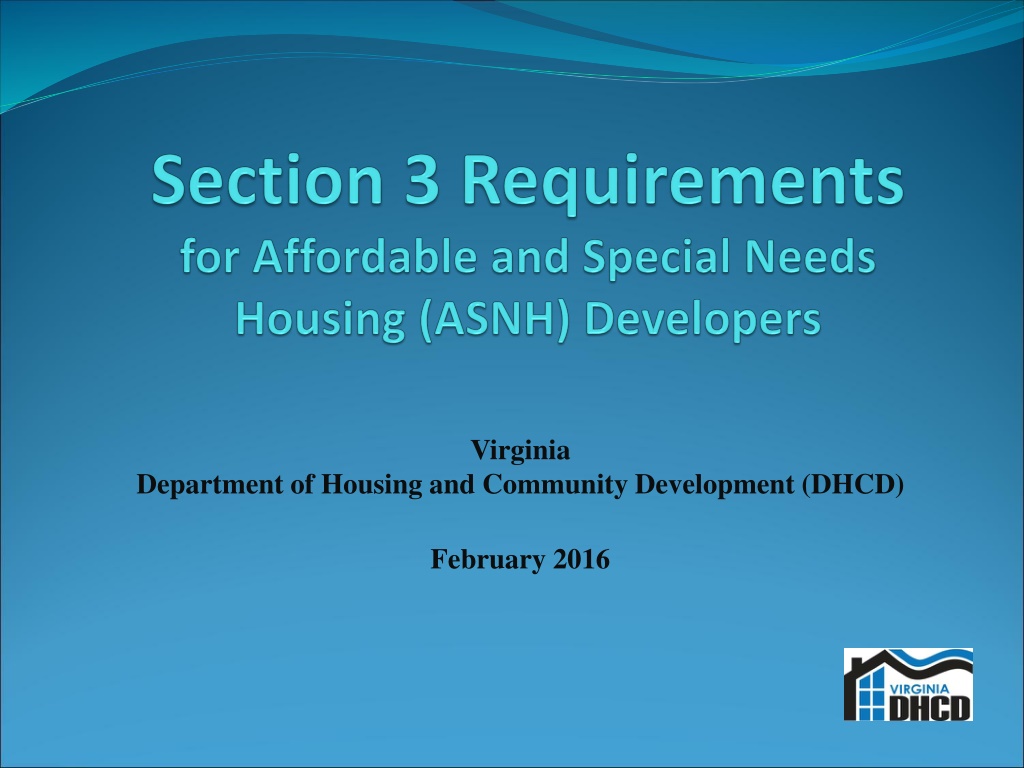 Section 3 Requirements
for Affordable and Special Needs Housing (ASNH) Developers

Virginia
Department of Housing and Community Development (DHCD)

February 2016

VIRGINIA
DHCD